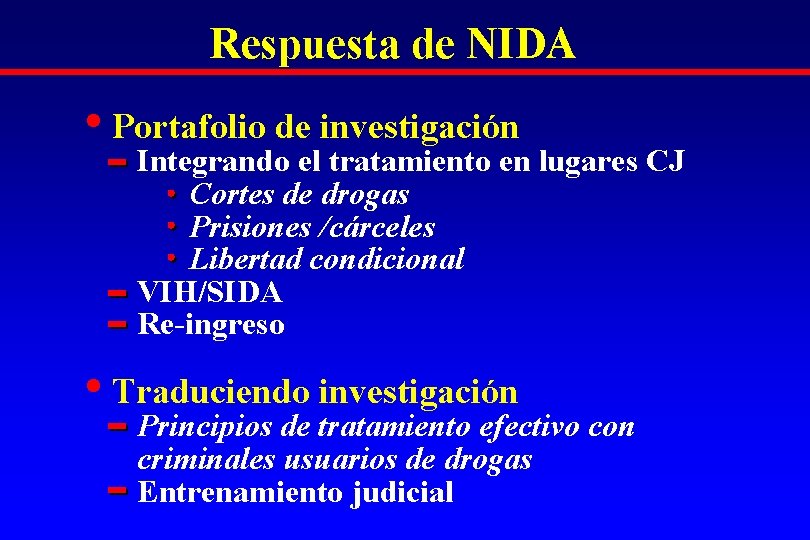 Respuesta de NIDA

• Portafolio de investigación
– Integrando el tratamiento en lugares CJ
• Cortes de drogas
• Prisiones /cárceles
• Libertad condicional
– VIH/SIDA
– Re-ingreso

• Traduciendo investigación
– Principios de tratamiento efectivo con criminales usuarios de drogas
– Entrenamiento judicial